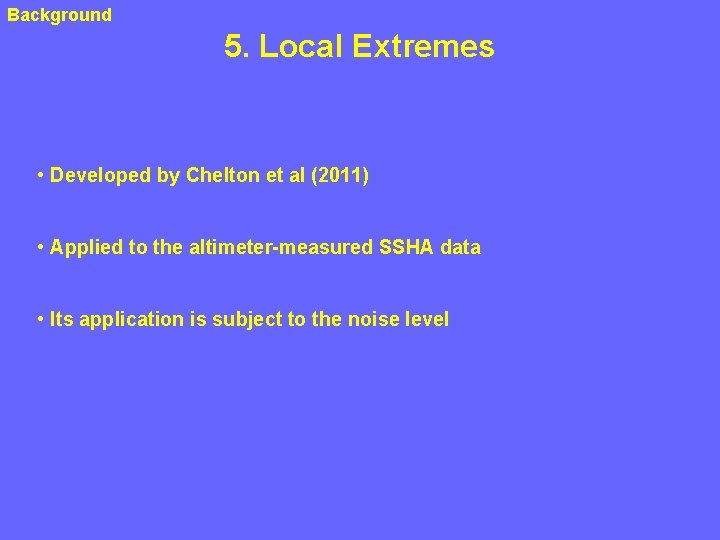 Background

5. Local Extremes

• Developed by Chelton et al (2011)

• Applied to the altimeter-measured SSHA data

• Its application is subject to the noise level